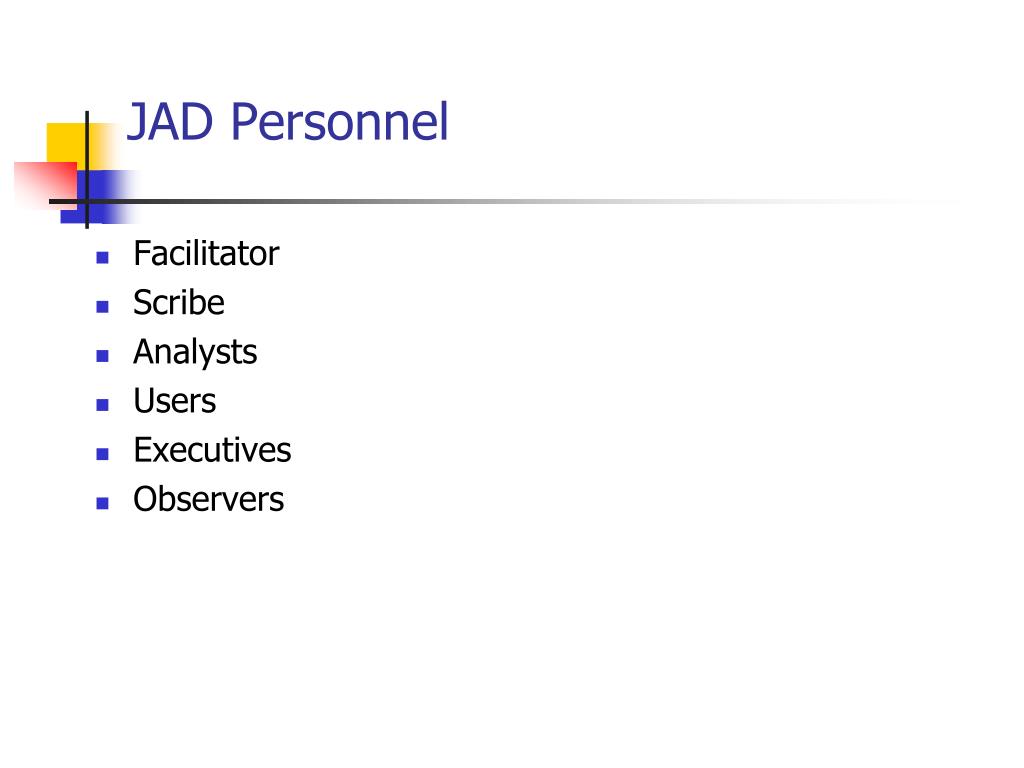 JAD Personnel

- Facilitator
- Scribe
- Analysts
- Users
- Executives
- Observers